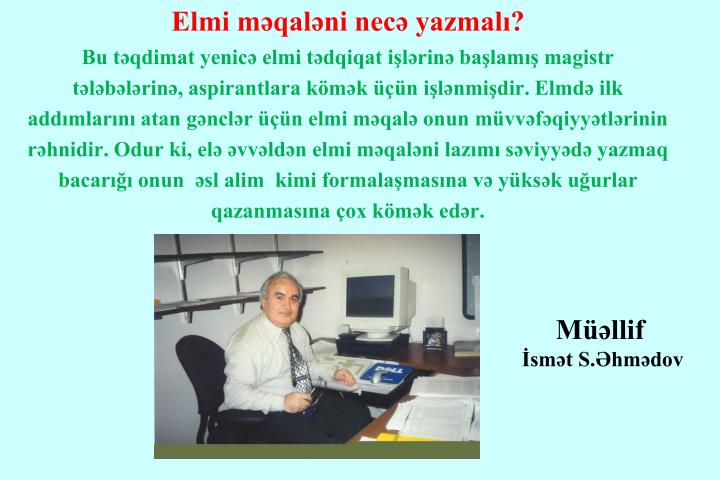 Elmi məqaləni necə yazmalı?

Bu təqdimat yenicə elmi tədqiqat işlərinə başlamış magistr tələbələrinə, aspirantlara kömək üçün işlənmişdir. Elmdə ilk addımlarını atan gənclər üçün elmi məqalə onun müvvəfəqiyyətlərinin rəhnidir. Odur ki, elə əvvəldən elmi məqaləni lazımı səviyyədə yazmaq bacarığı onun əsl alim kimi formalaşmasına və yüksək uğurlar qazanmasına çox kömək edər.

DELL

Müəllif
İsmət S.Əhmədov